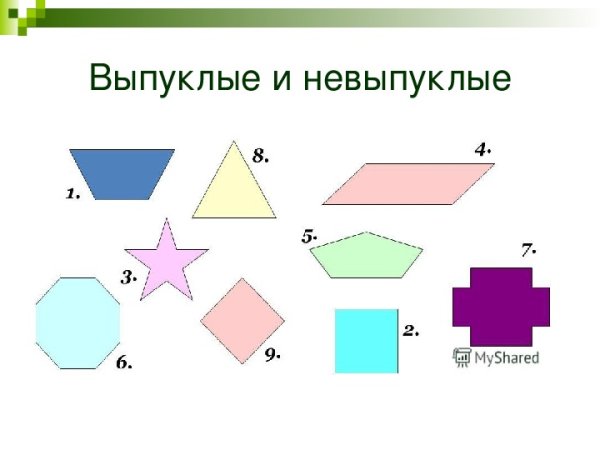 Выпуклые и невыпуклые

1.

8.

4.

3.

5.

7.

6.

9.

2.

MyShared